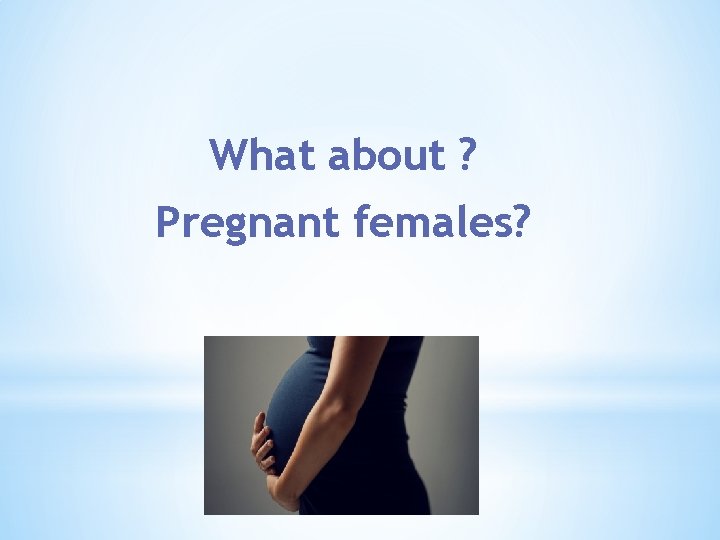 What about ?
Pregnant females?